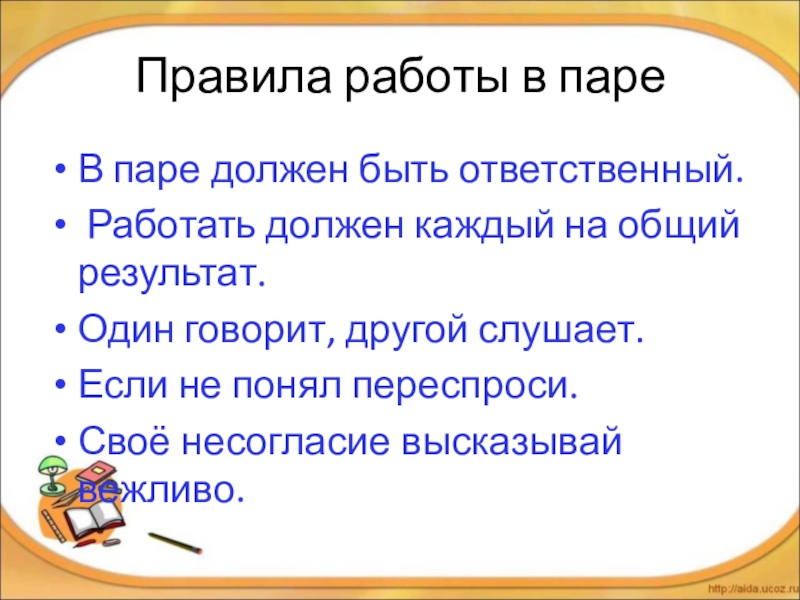 Правила работы в паре

• В паре должен быть ответственный.
• Работать должен каждый на общий результат.
• Один говорит, другой слушает.
• Если не понял переспроси.
• Своё несогласие высказывай вежливо.

http://aida.ucoz.ru